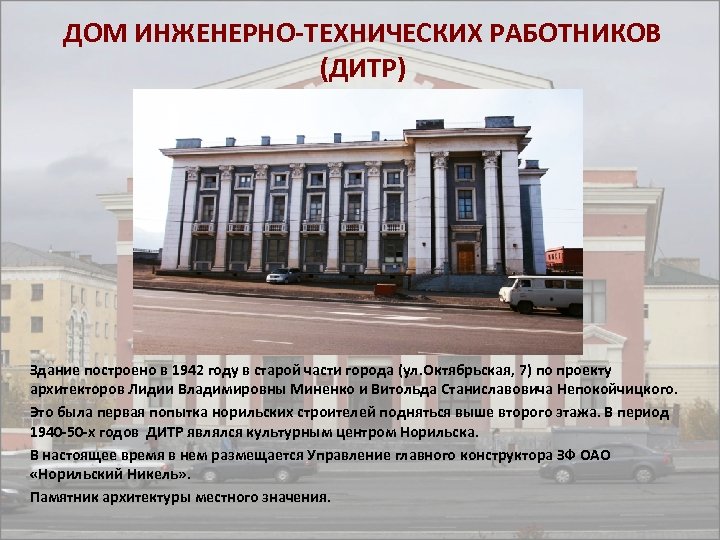 ДОМ ИНЖЕНЕРНО-ТЕХНИЧЕСКИХ РАБОТНИКОВ (ДИТР)

Здание построено в 1942 году в старой части города (ул.Октябрьская, 7) по проекту архитекторов Лидии Владимировны Миненко и Витольда Станиславовича Непокойчицкого.

Это была первая попытка норильских строителей подняться выше второго этажа. В период 1940-50-х годов ДИТР являлся культурным центром Норильска.

В настоящее время в нем размещается Управление главного конструктора ЗФ ОАО «Норильский Никель».

Памятник архитектуры местного значения.